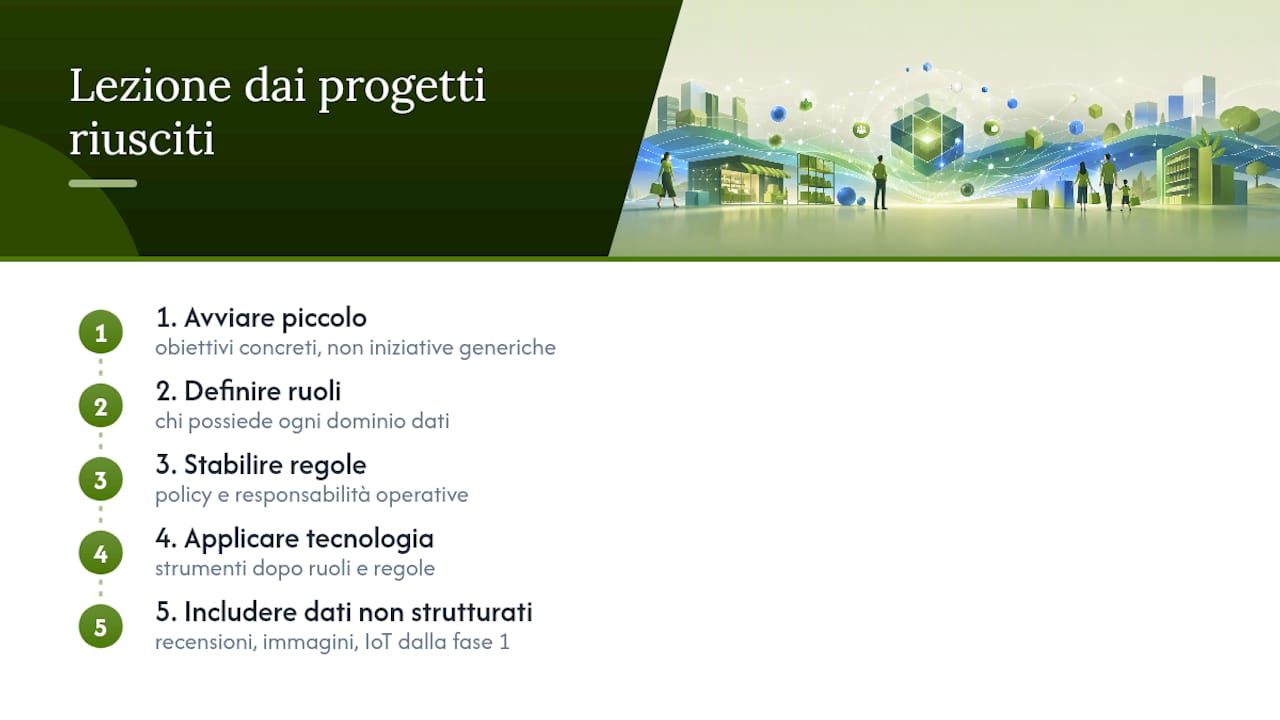 Lezione dai progetti riusciti

1
1. Avviare piccolo
obiettivi concreti, non iniziative generiche

2
2. Definire ruoli
chi possiede ogni dominio dati

3
3. Stabilire regole
policy e responsabilità operative

4
4. Applicare tecnologia
strumenti dopo ruoli e regole

5
5. Includere dati non strutturati
recensioni, immagini, IoT dalla fase 1